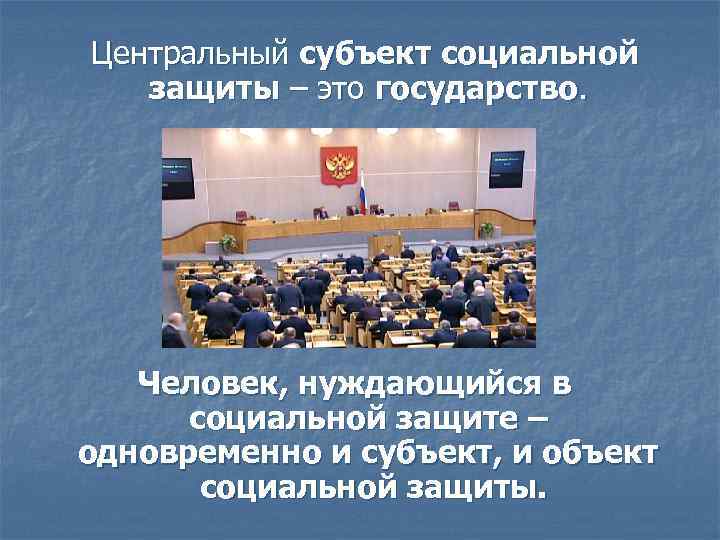 Центральный субъект социальной защиты – это государство.

Человек, нуждающийся в социальной защите – одновременно и субъект, и объект социальной защиты.